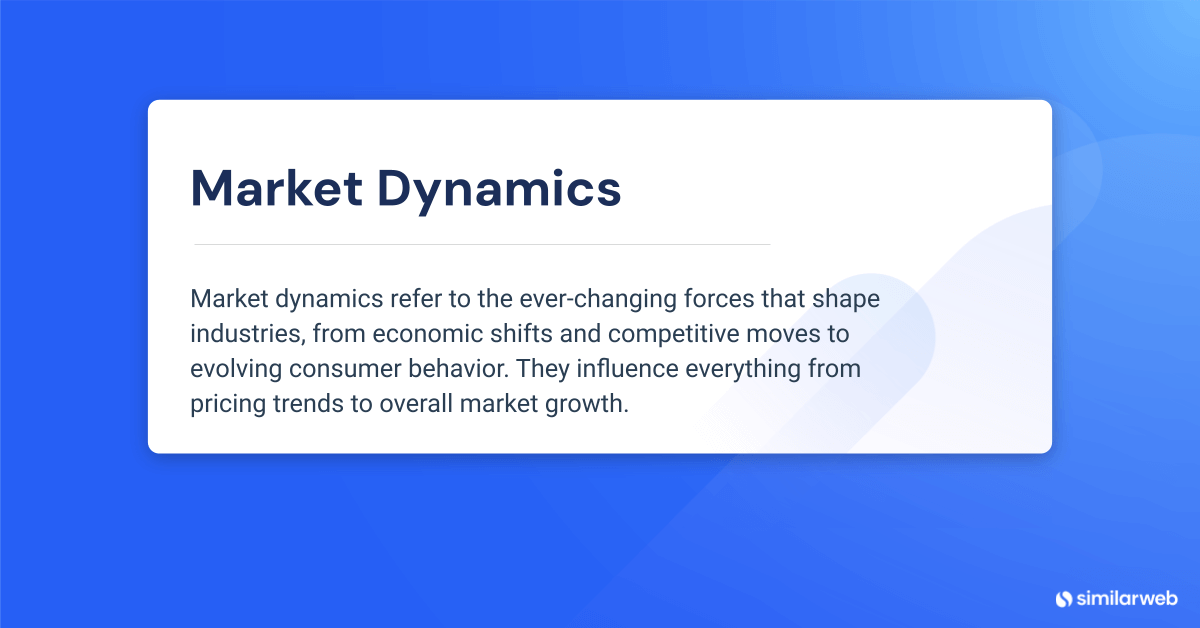 Market Dynamics

Market dynamics refer to the ever-changing forces that shape industries, from economic shifts and competitive moves to evolving consumer behavior. They influence everything from pricing trends to overall market growth.

similarweb